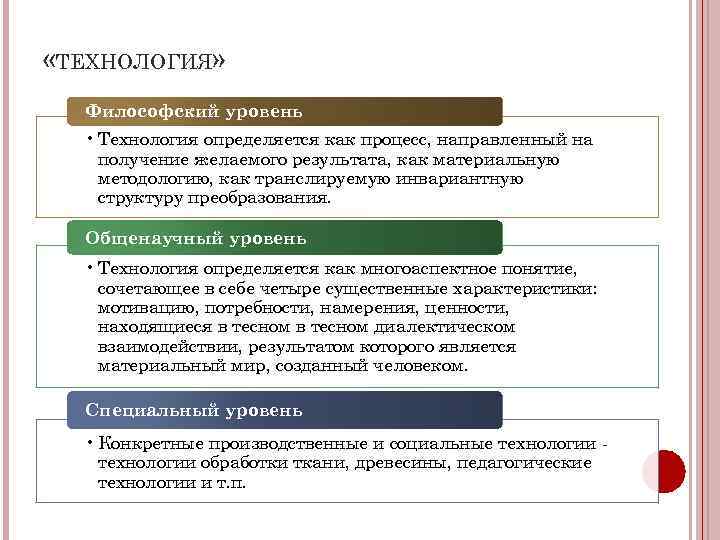 «ТЕХНОЛОГИЯ»

Философский уровень

• Технология определяется как процесс, направленный на получение желаемого результата, как материальную методологию, как транслируемую инвариантную структуру преобразования.

Общенаучный уровень

• Технология определяется как многоаспектное понятие, сочетающее в себе четыре существенные характеристики: мотивацию, потребности, намерения, ценности, находящиеся в тесном в тесном диалектическом взаимодействии, результатом которого является материальный мир, созданный человеком.

Специальный уровень

• Конкретные производственные и социальные технологии - технологии обработки ткани, древесины, педагогические технологии и т.п.